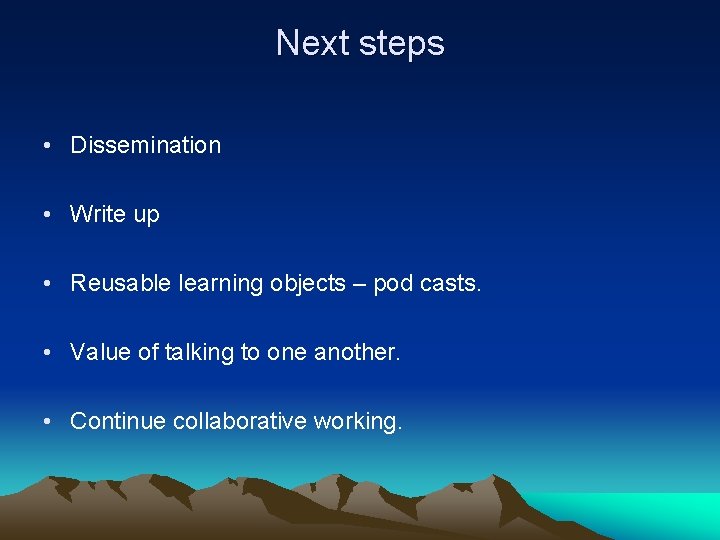 Next steps

• Dissemination

• Write up

• Reusable learning objects – pod casts.

• Value of talking to one another.

• Continue collaborative working.